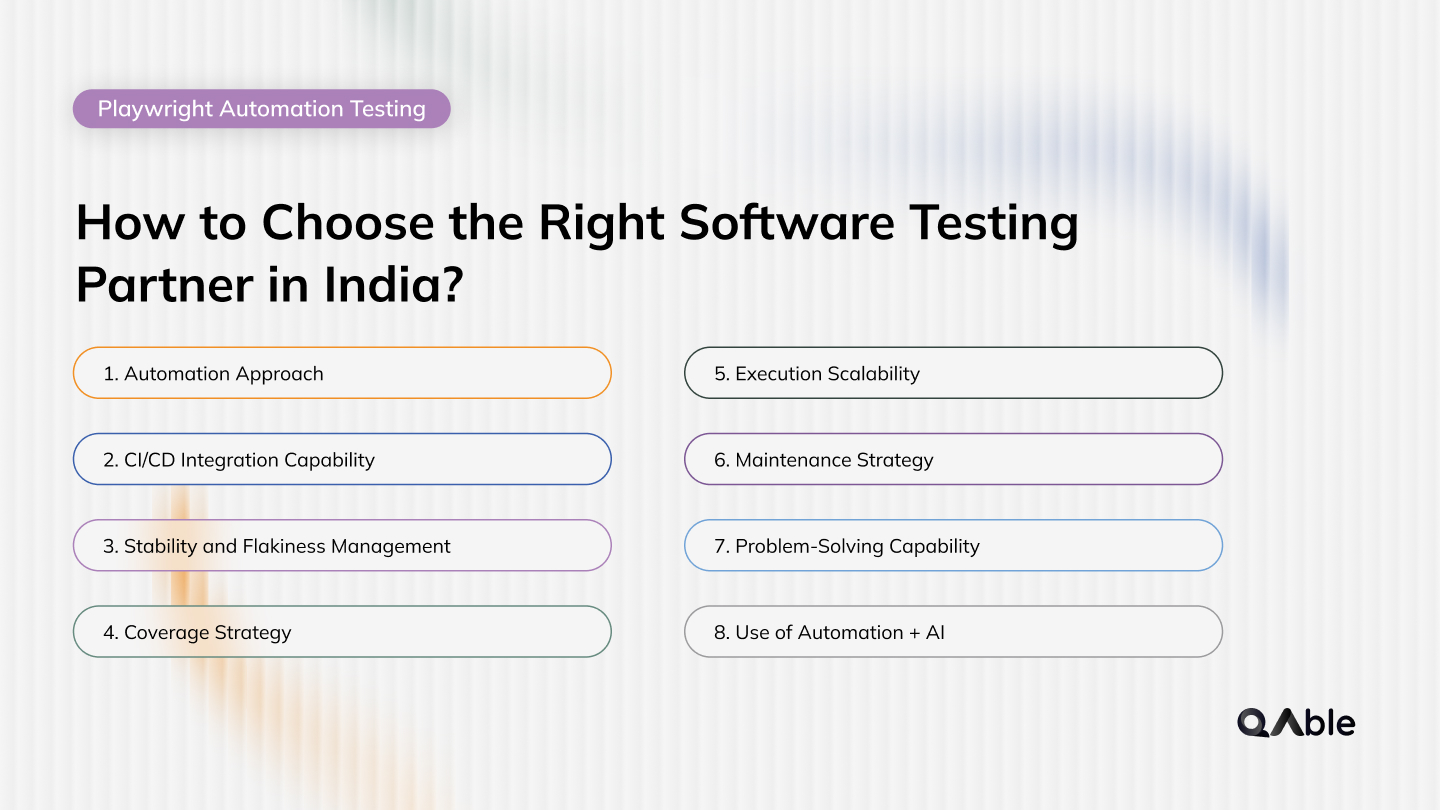 Playwright Automation Testing

How to Choose the Right Software Testing Partner in India?

1. Automation Approach

2. CI/CD Integration Capability

3. Stability and Flakiness Management

4. Coverage Strategy

5. Execution Scalability

6. Maintenance Strategy

7. Problem-Solving Capability

8. Use of Automation + AI

QAble